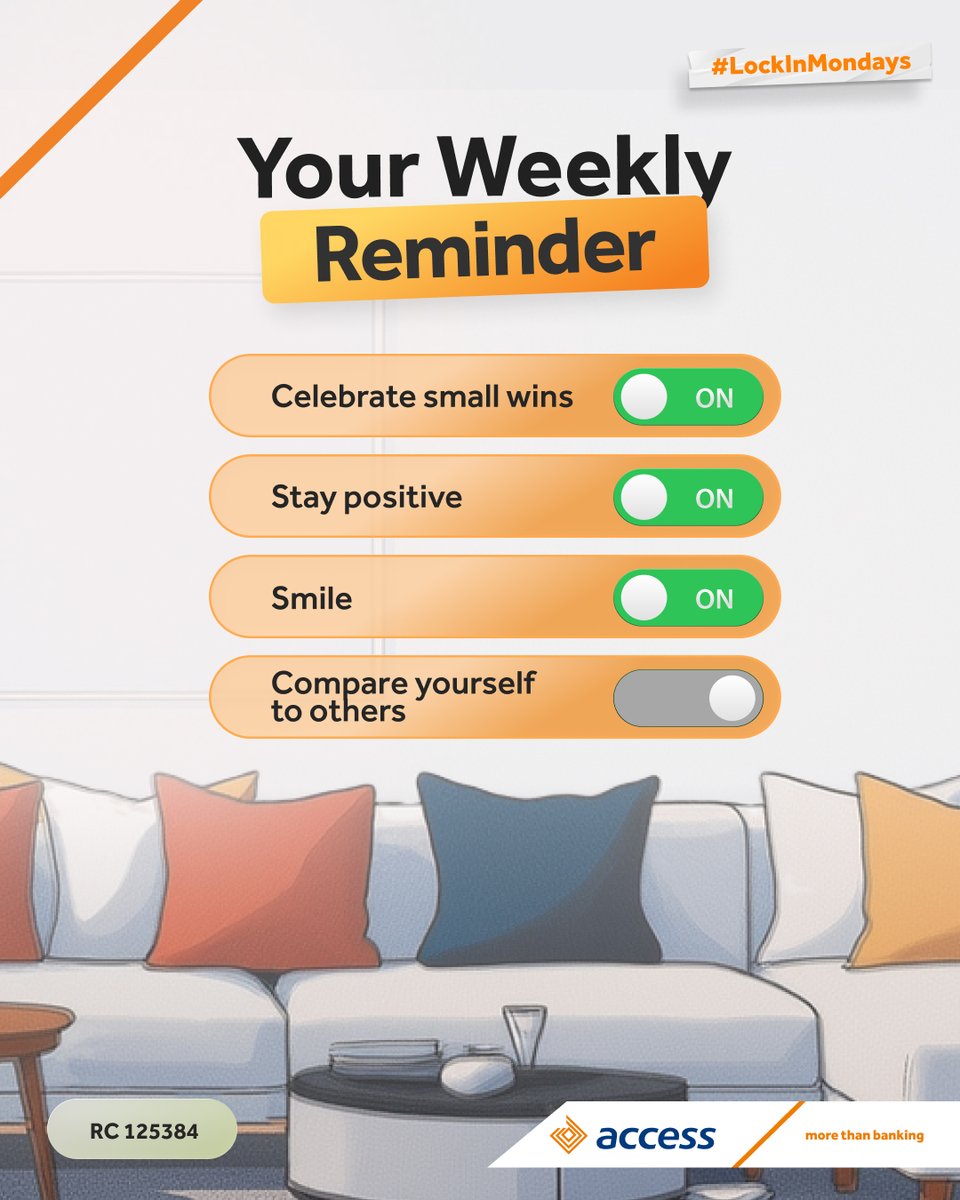 #LockInMondays

Your Weekly Reminder

Celebrate small wins ON

Stay positive ON

Smile ON

Compare yourself to others

RC 125384

access

more than banking